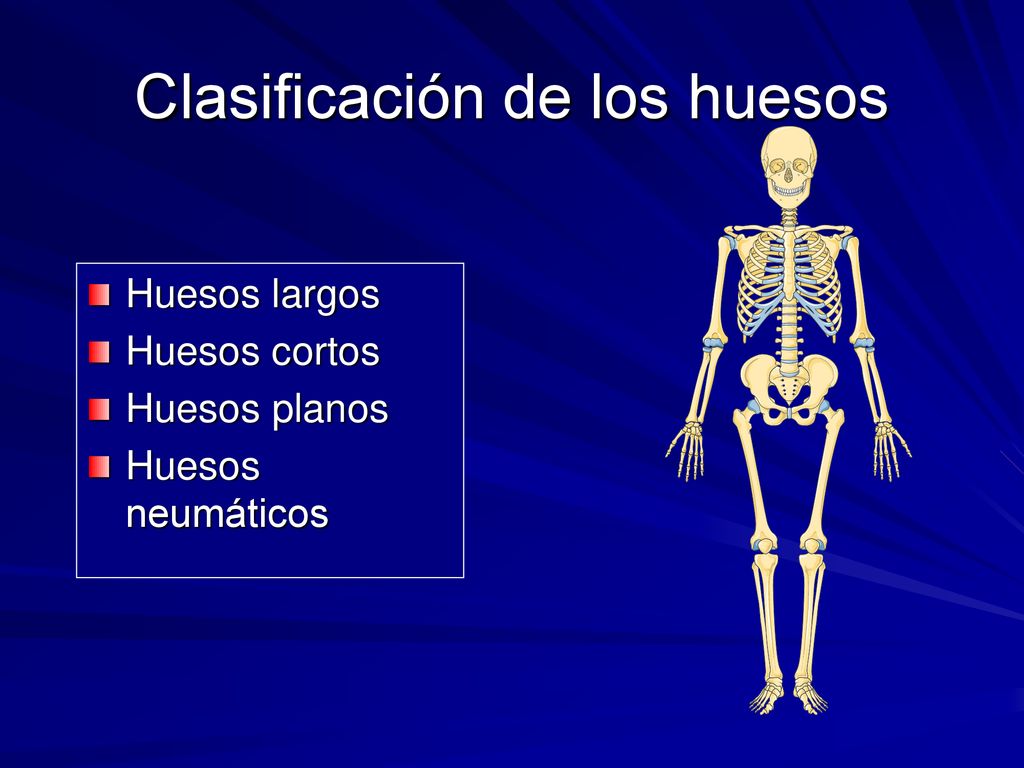 Clasificación de los huesos

Huesos largos
Huesos cortos
Huesos planos
Huesos neumáticos